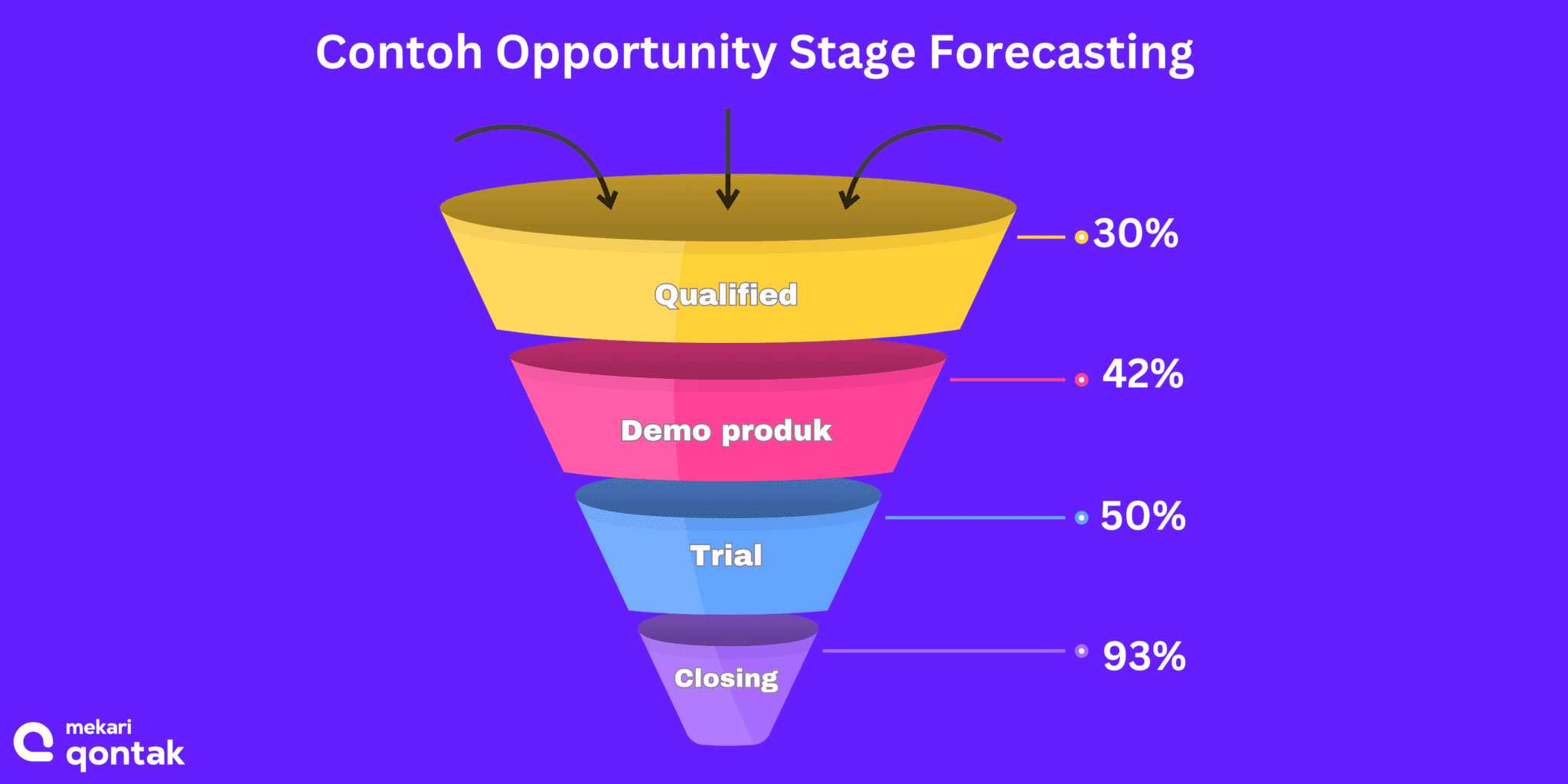 Contoh Opportunity Stage Forecasting

Qualified
30%

Demo produk
42%

Trial
50%

Closing
93%

mekari
qontak